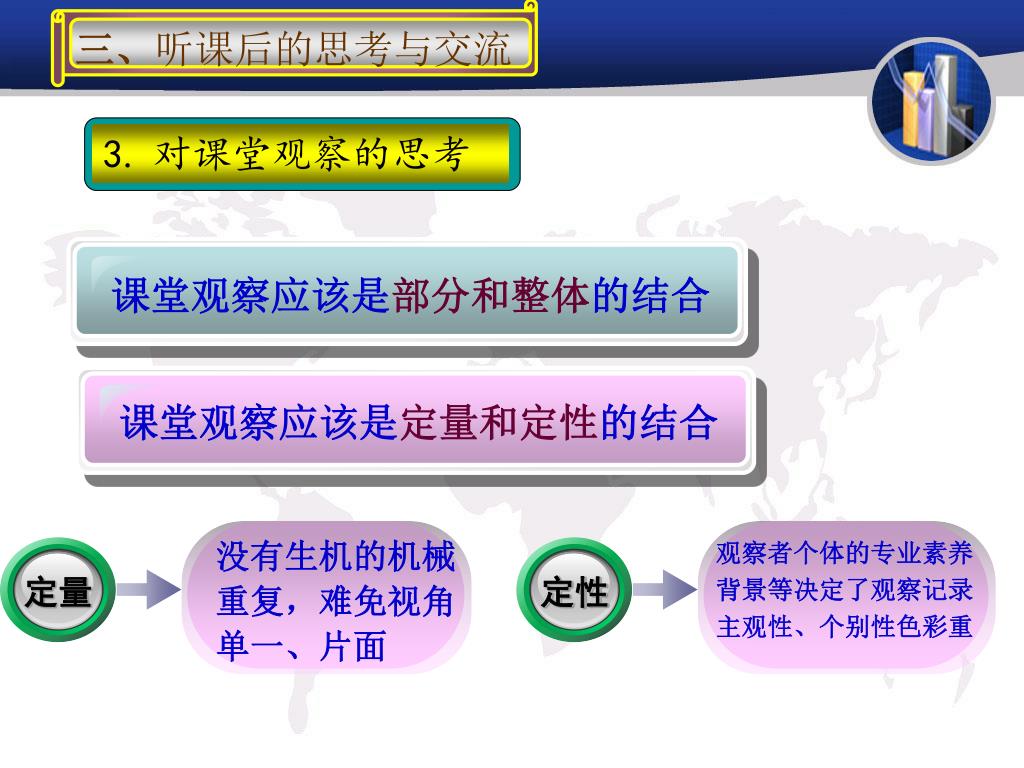 三、听课后的思考与交流

3. 对课堂观察的思考

课堂观察应该是部分和整体的结合

课堂观察应该是定量和定性的结合

定量

没有生机的机械重复，难免视角单一、片面

定性

观察者个体的专业素养背景等决定了观察记录主观性、个别性色彩重